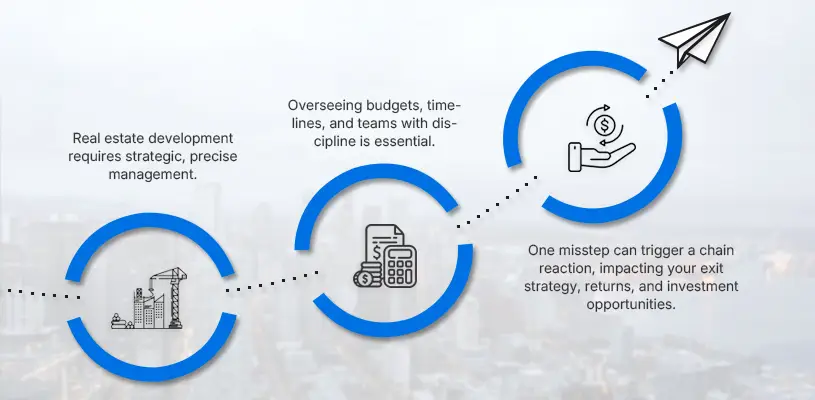 Real estate development requires strategic, precise management.

Overseeing budgets, timelines, and teams with discipline is essential.

One misstep can trigger a chain reaction, impacting your exit strategy, returns, and investment opportunities.